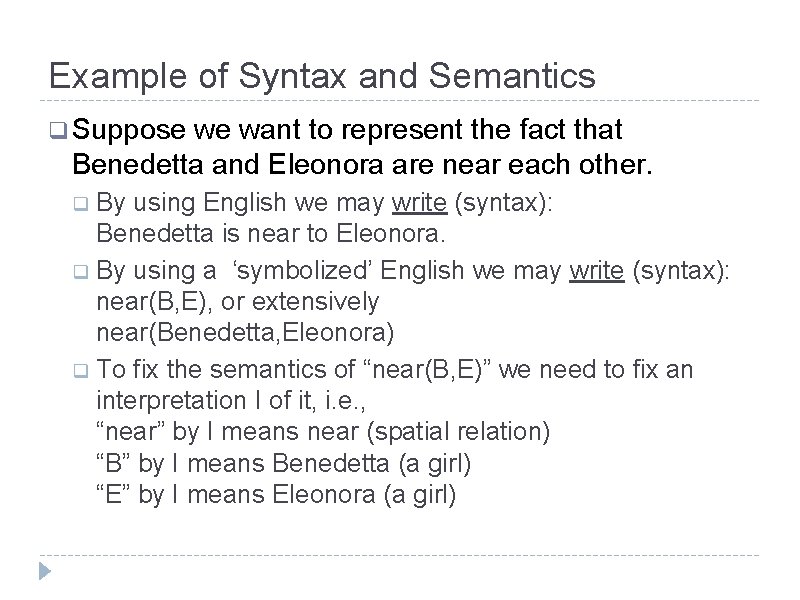 Example of Syntax and Semantics

Suppose we want to represent the fact that Benedetta and Eleonora are near each other.

By using English we may write (syntax):
Benedetta is near to Eleonora.

By using a ‘symbolized’ English we may write (syntax):
near(B,E), or extensively
near(Benedetta,Eleonora)

To fix the semantics of “near(B,E)” we need to fix an interpretation I of it, i.e.,
“near” by I means near (spatial relation)
“B” by I means Benedetta (a girl)
“E” by I means Eleonora (a girl)